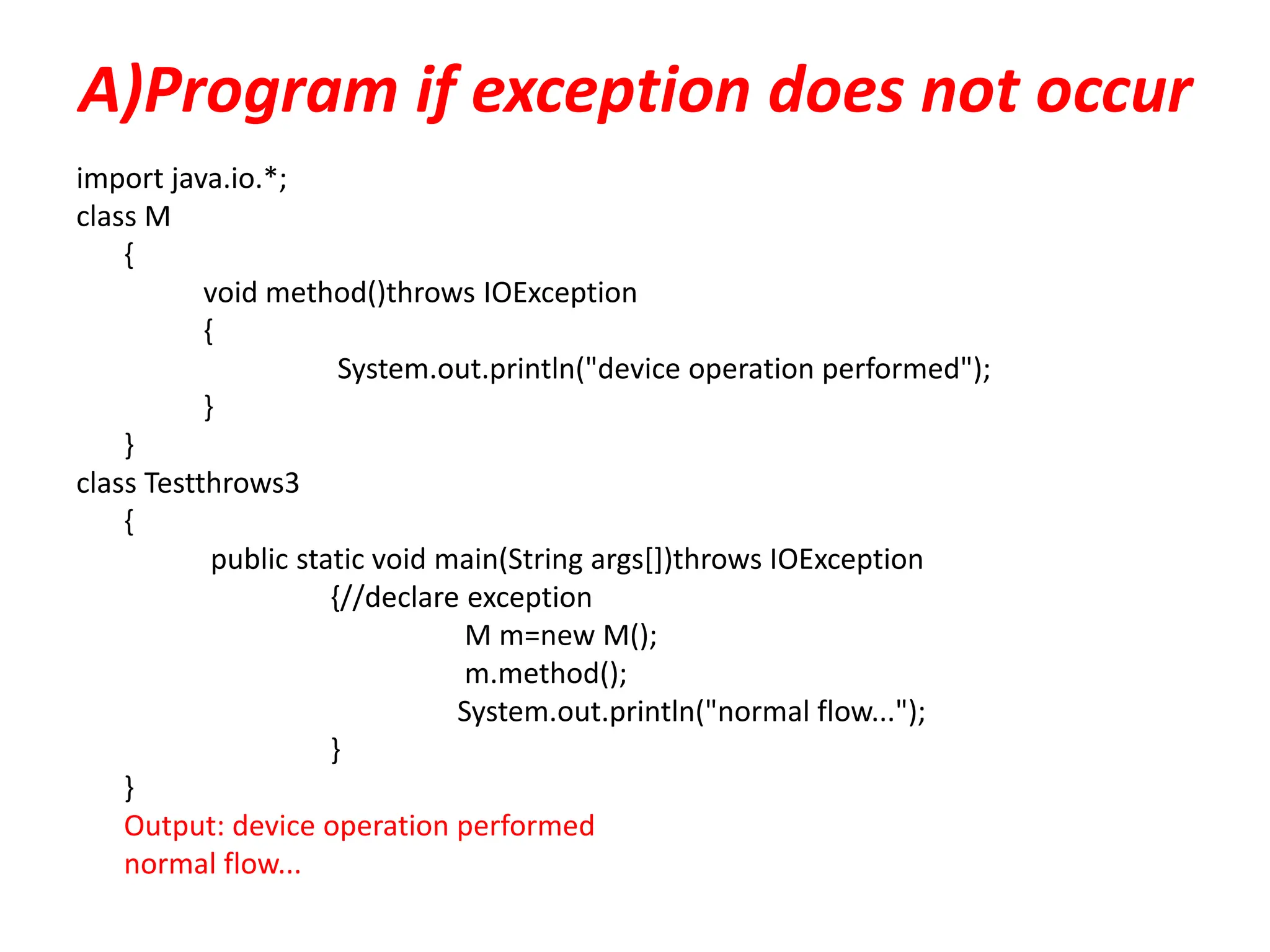 A)Program if exception does not occur

import java.io.*;
class M
{
void method()throws IOException
{
System.out.println("device operation performed");
}
}
class Testthrows3
{
public static void main(String args[])throws IOException
{//declare exception
M m=new M();
m.method();
System.out.println("normal flow...");
}
}
Output: device operation performed
normal flow...